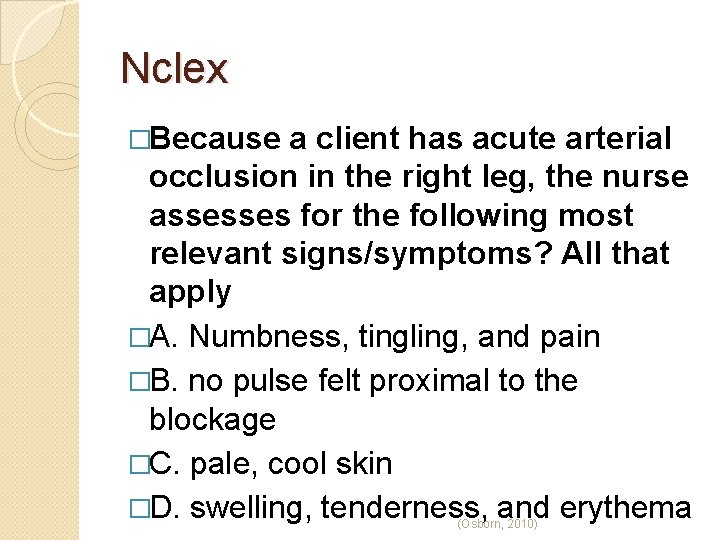 Nclex

□Because a client has acute arterial occlusion in the right leg, the nurse assesses for the following most relevant signs/symptoms? All that apply

□A. Numbness, tingling, and pain

□B. no pulse felt proximal to the blockage

□C. pale, cool skin

□D. swelling, tenderness, and erythema

(Osborn, 2010)